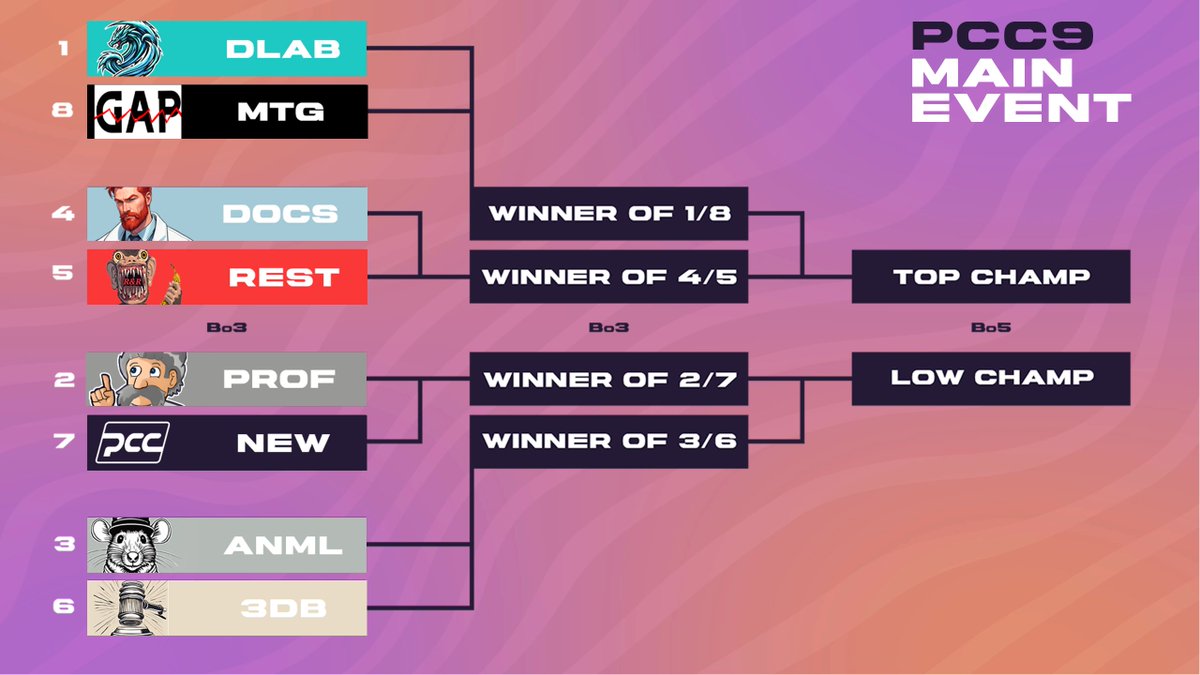 PCC9
MAIN
EVENT

1 DLAB
8 GAP MTG

4 DOCS
5 REST

Bo3

2 PROF
7 PCC NEW

3 ANML
6 3DB

WINNER OF 1/8
WINNER OF 4/5

Bo3

WINNER OF 2/7
WINNER OF 3/6

TOP CHAMP

Bo5

LOW CHAMP